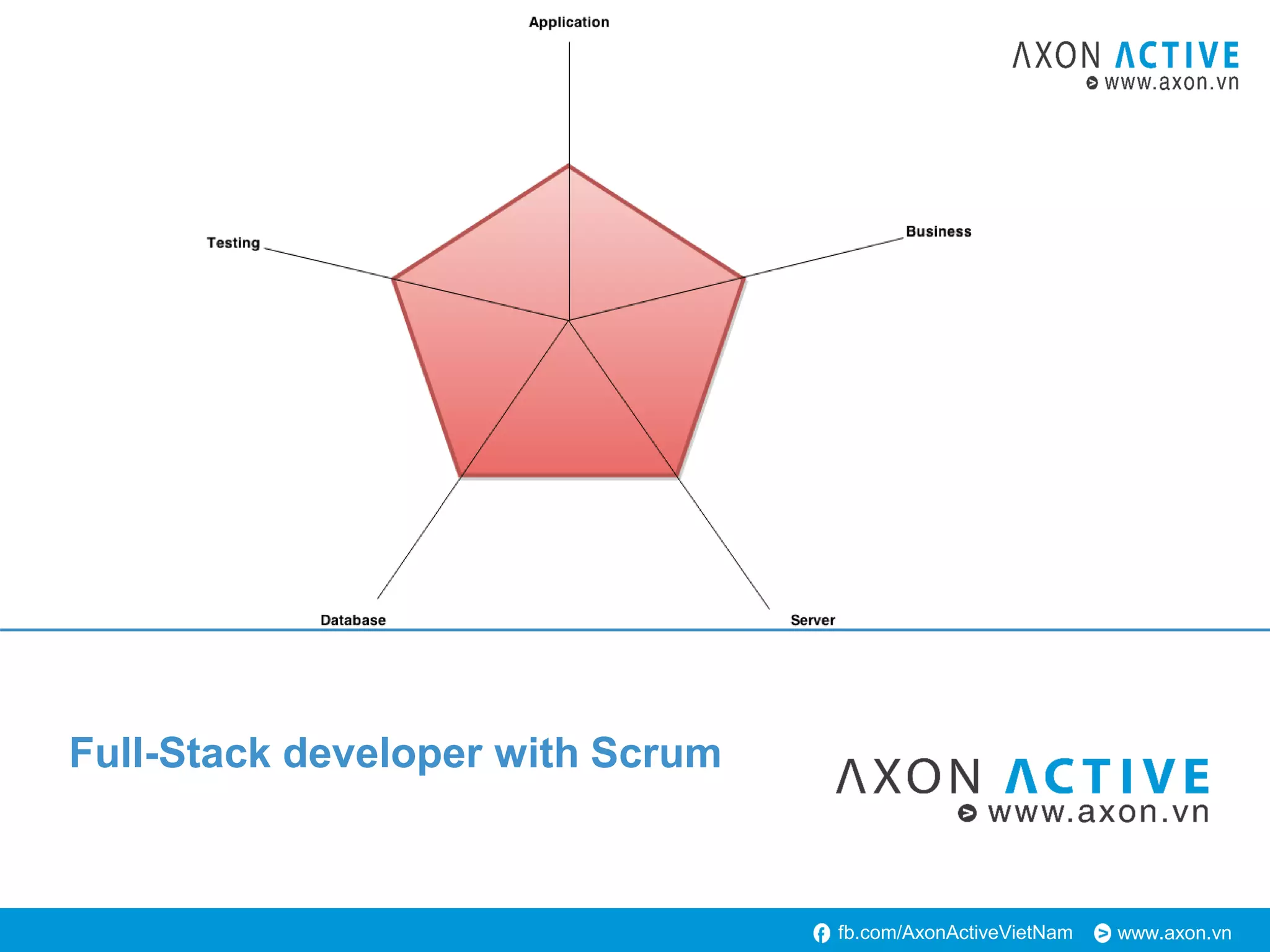 Application

AXON ACTIVE
www.axon.vn

Testing

Business

Database

Server

Full-Stack developer with Scrum

AXON ACTIVE
www.axon.vn

fb.com/AxonActiveVietNam www.axon.vn